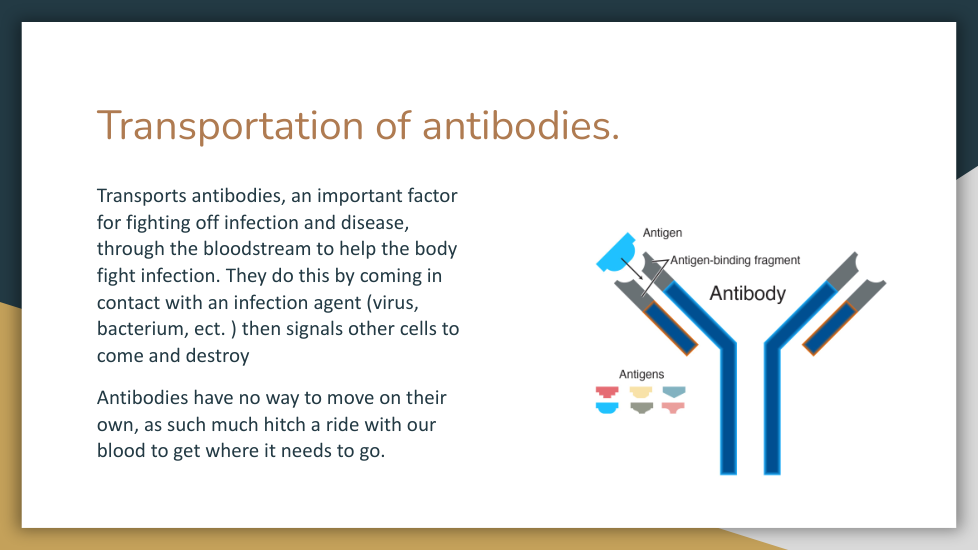 Transportation of antibodies.

Transports antibodies, an important factor for fighting off infection and disease, through the bloodstream to help the body fight infection. They do this by coming in contact with an infection agent (virus, bacterium, ect. ) then signals other cells to come and destroy

Antibodies have no way to move on their own, as such much hitch a ride with our blood to get where it needs to go.

Antigen

Antigen-binding fragment

Antibody

Antigens